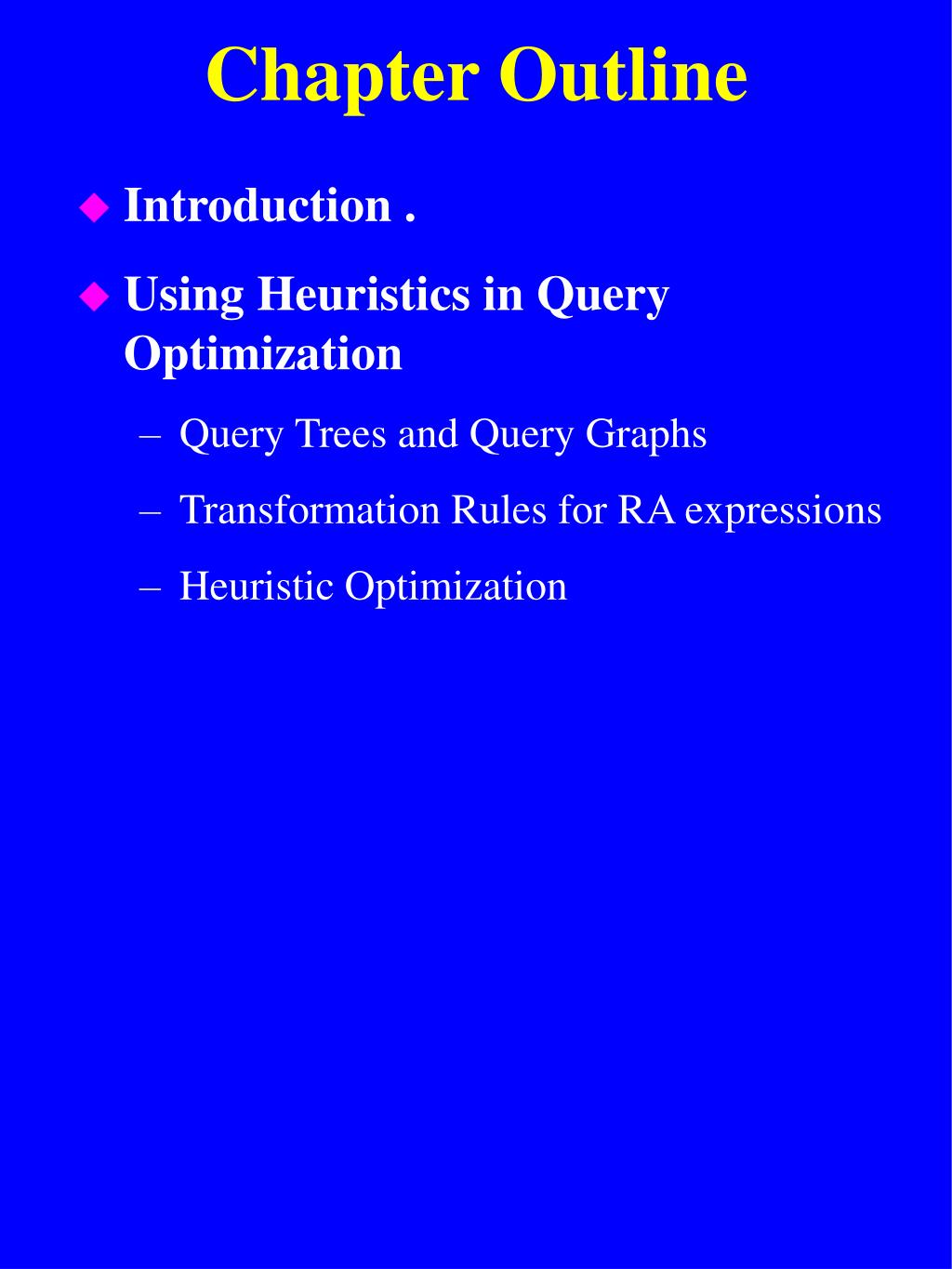 Chapter Outline

◆ Introduction .

◆ Using Heuristics in Query Optimization

– Query Trees and Query Graphs

– Transformation Rules for RA expressions

– Heuristic Optimization